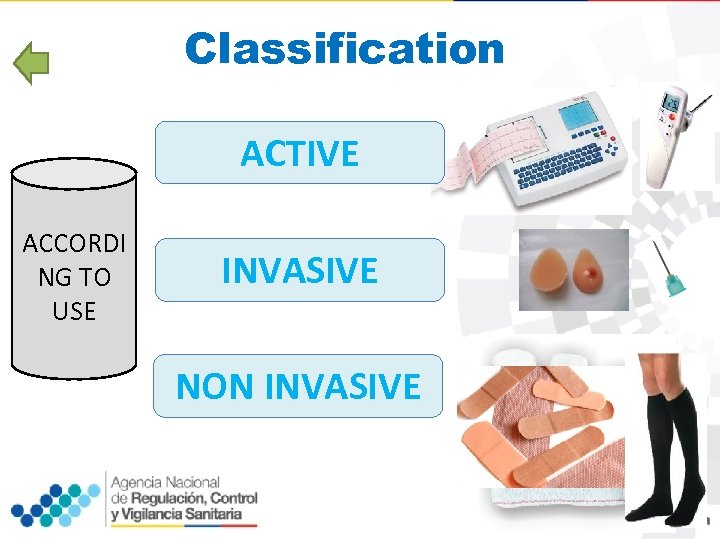 Classification

ACCORDI NG TO USE

ACTIVE

INVASIVE

NON INVASIVE

Agencia Nacional de Regulación, Control y Vigilancia Sanitaria